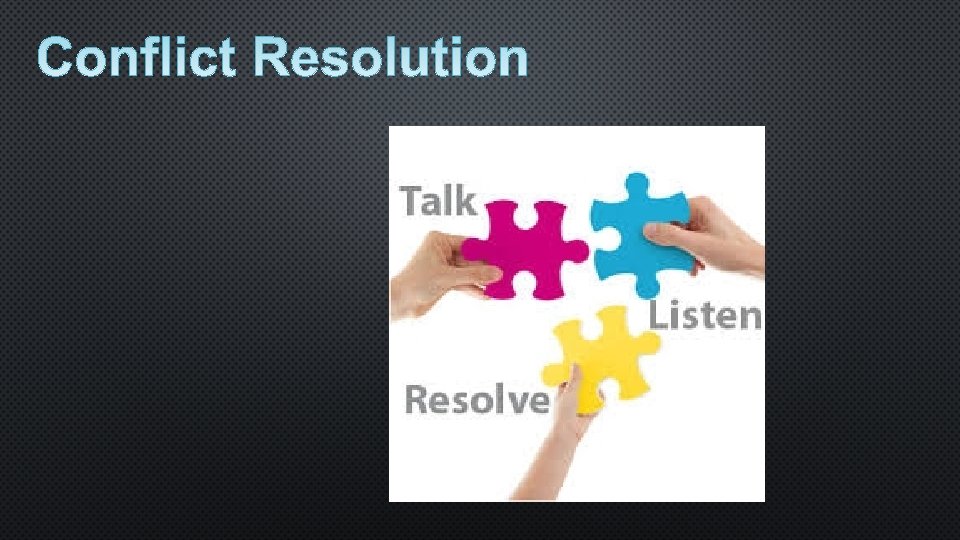 Conflict Resolution

Talk

Listen

Resolve